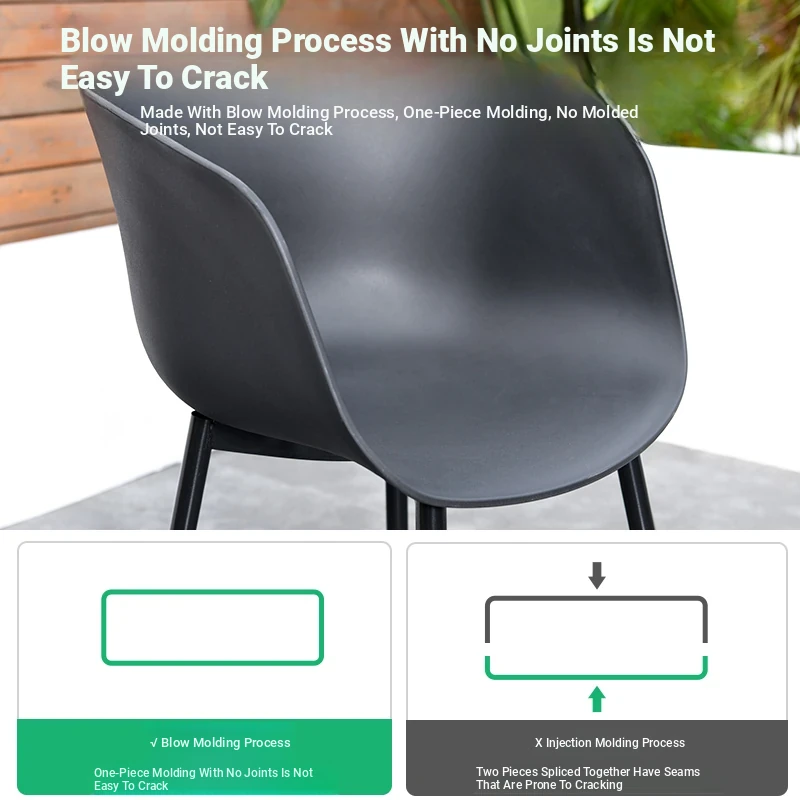 Blow Molding Process With No Joints Is Not Easy To Crack

Made With Blow Molding Process, One-Piece Molding, No Molded Joints, Not Easy To Crack

√ Blow Molding Process

One-Piece Molding With No Joints Is Not Easy To Crack

X Injection Molding Process

Two Pieces Spliced Together Have Seams That Are Prone To Cracking